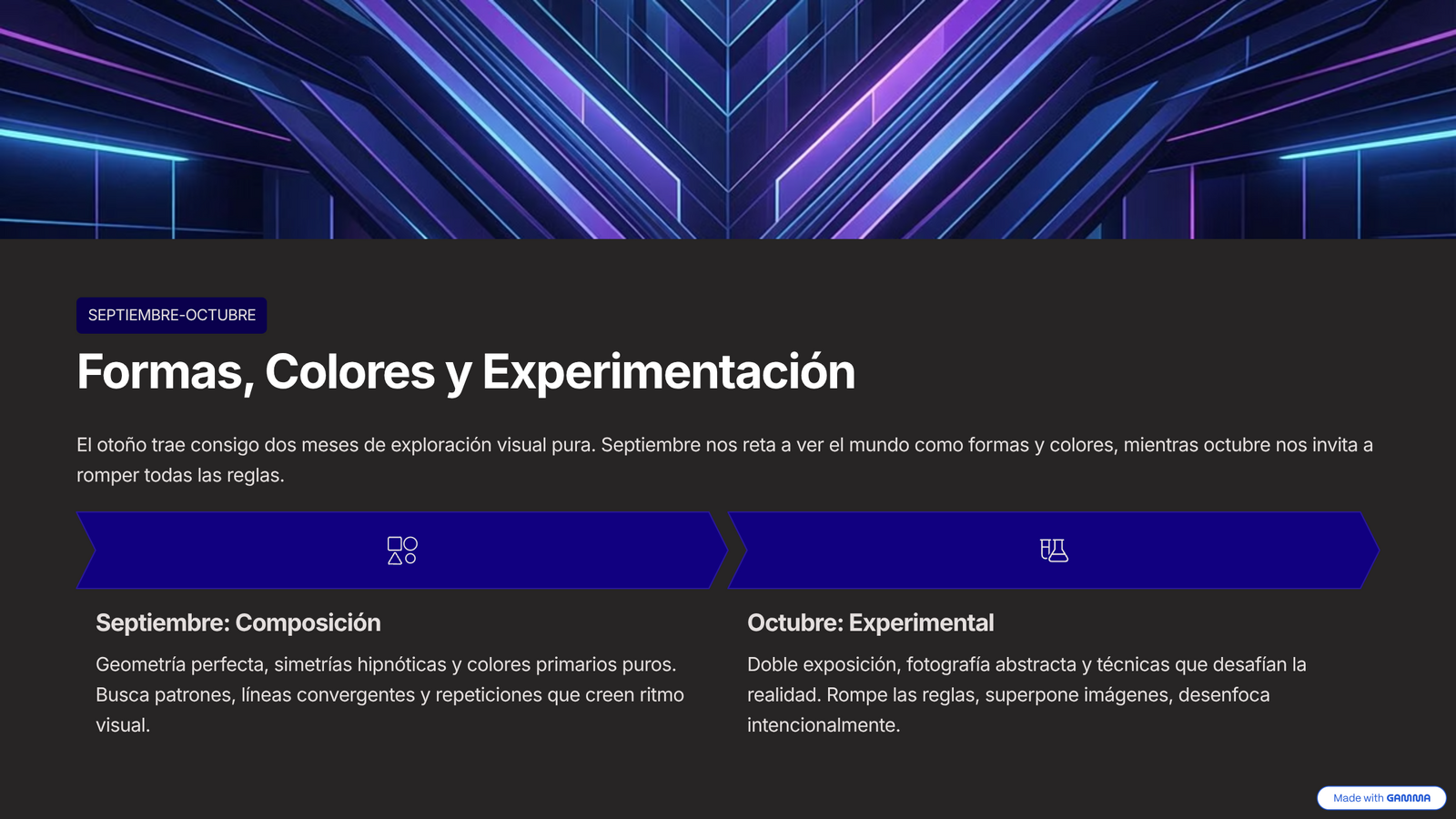 SEPTIEMBRE-OCTUBRE

Formas, Colores y Experimentación

El otoño trae consigo dos meses de exploración visual pura. Septiembre nos reta a ver el mundo como formas y colores, mientras octubre nos invita a romper todas las reglas.

Septiembre: Composición

Geometría perfecta, simetrías hipnóticas y colores primarios puros. Busca patrones, líneas convergentes y repeticiones que creen ritmo visual.

Octubre: Experimental

Doble exposición, fotografía abstracta y técnicas que desafían la realidad. Rompe las reglas, superpone imágenes, desenfoca intencionalmente.

Made with GAMMA